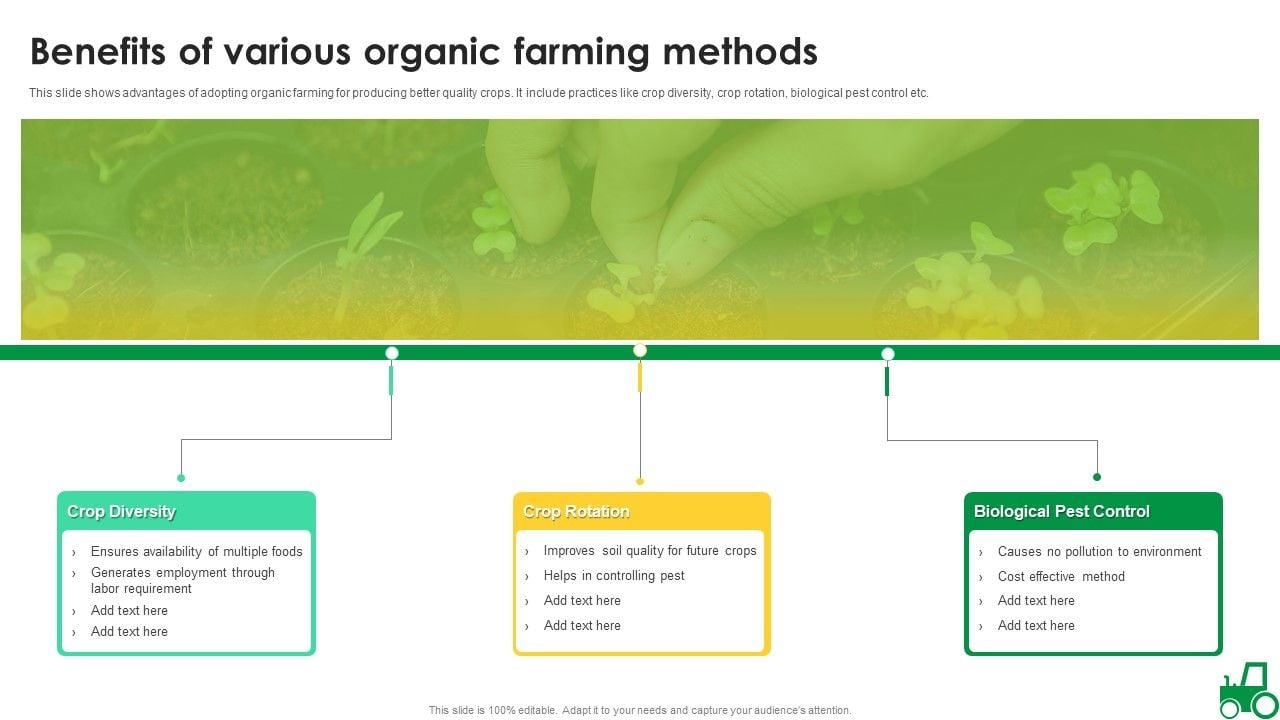 Benefits of various organic farming methods

This slide shows advantages of adopting organic farming for producing better quality crops. It include practices like crop diversity, crop rotation, biological pest control etc.

Crop Diversity

› Ensures availability of multiple foods
› Generates employment through labor requirement
› Add text here
› Add text here

Crop Rotation

› Improves soil quality for future crops
› Helps in controlling pest
› Add text here
› Add text here

Biological Pest Control

› Causes no pollution to environment
› Cost effective method
› Add text here
› Add text here

This slide is 100% editable. Adapt it to your needs and capture your audience's attention.